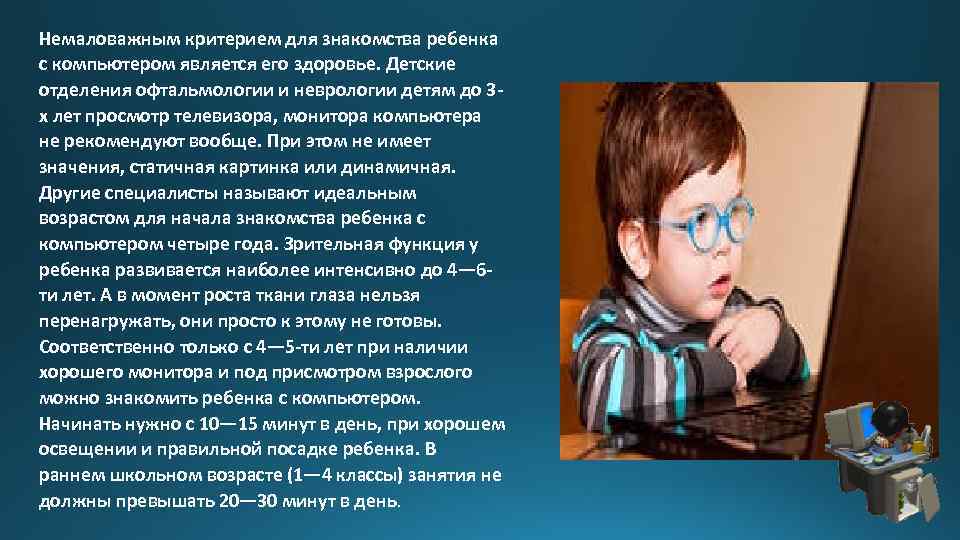 Немаловажным критерием для знакомства ребенка с компьютером является его здоровье. Детские отделения офтальмологии и неврологии детям до 3-х лет просмотр телевизора, монитора компьютера не рекомендуют вообще. При этом не имеет значения, статичная картинка или динамичная. Другие специалисты называют идеальным возрастом для начала знакомства ребенка с компьютером четыре года. Зрительная функция у ребенка развивается наиболее интенсивно до 4—6-ти лет. А в момент роста ткани глаза нельзя перенагружать, они просто к этому не готовы. Соответственно только с 4—5-ти лет при наличии хорошего монитора и под присмотром взрослого можно знакомить ребенка с компьютером. Начинать нужно с 10—15 минут в день, при хорошем освещении и правильной посадке ребенка. В раннем школьном возрасте (1—4 классы) занятия не должны превышать 20—30 минут в день.